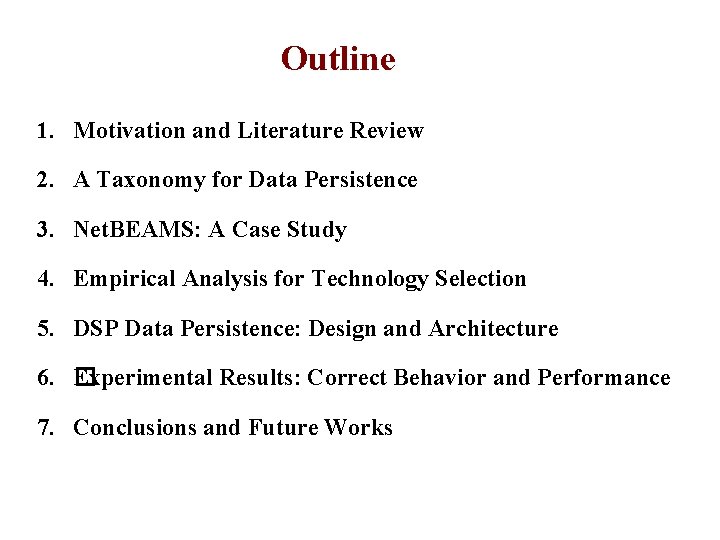 Outline

1. Motivation and Literature Review

2. A Taxonomy for Data Persistence

3. NetBEAMS: A Case Study

4. Empirical Analysis for Technology Selection

5. DSP Data Persistence: Design and Architecture

6. Experimental Results: Correct Behavior and Performance

7. Conclusions and Future Works